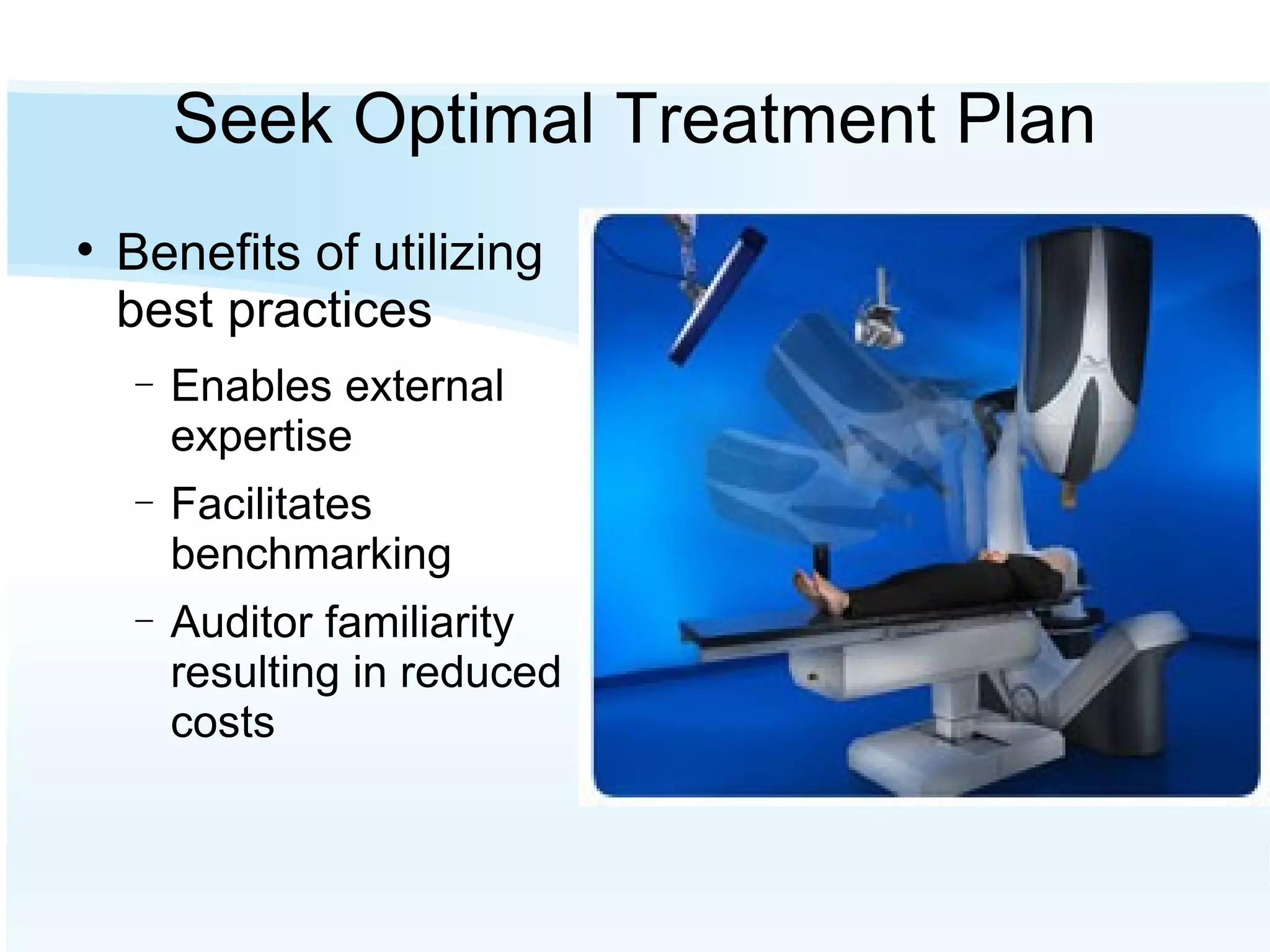 Seek Optimal Treatment Plan

• Benefits of utilizing best practices
  – Enables external expertise
  – Facilitates benchmarking
  – Auditor familiarity resulting in reduced costs